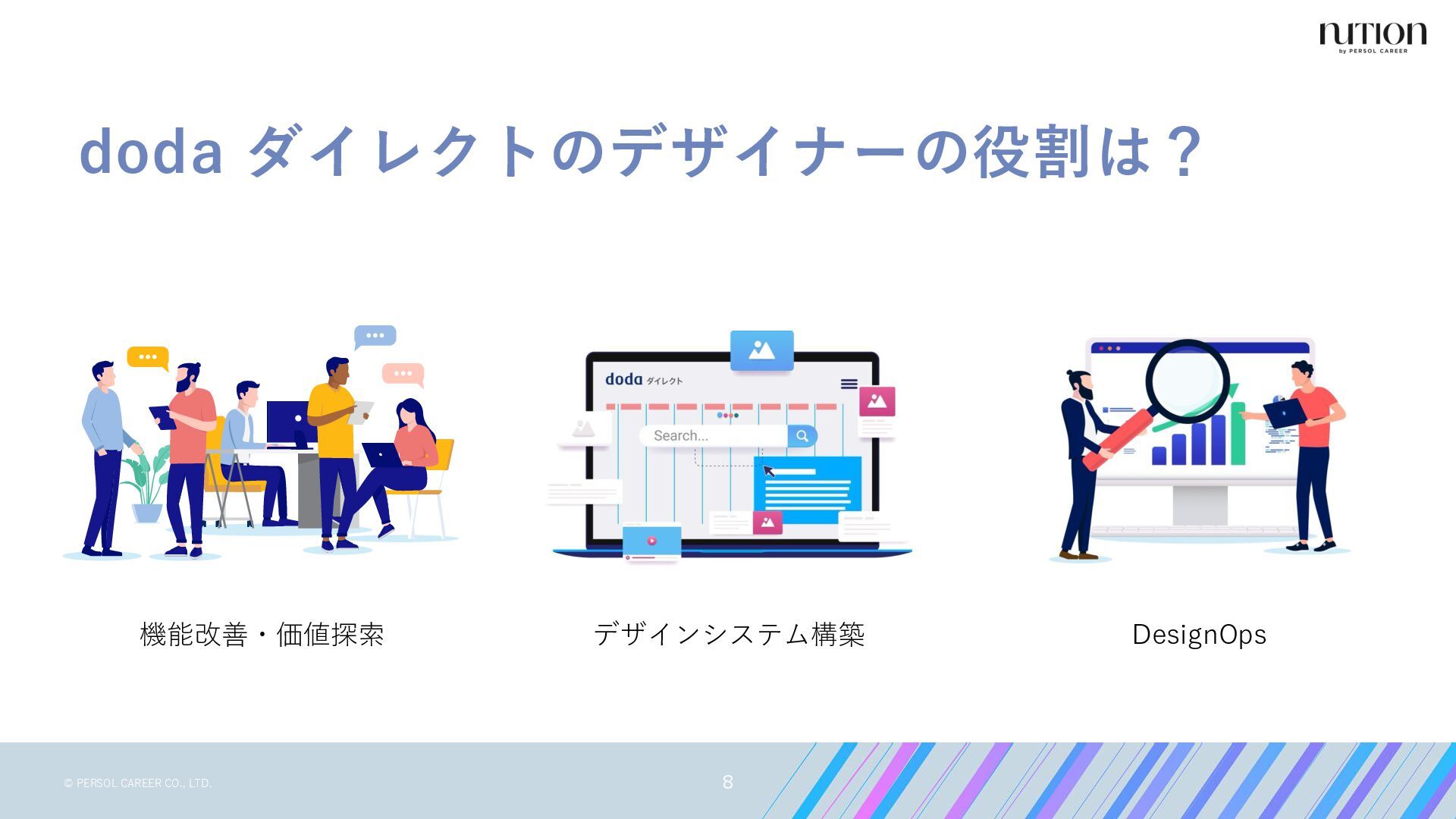 nution
by PERSOL CAREER

doda ダイレクトのデザイナーの役割は？

doda ダイレクト

Search...

機能改善・価値探索

デザインシステム構築

DesignOps

© PERSOL CAREER CO., LTD.

8